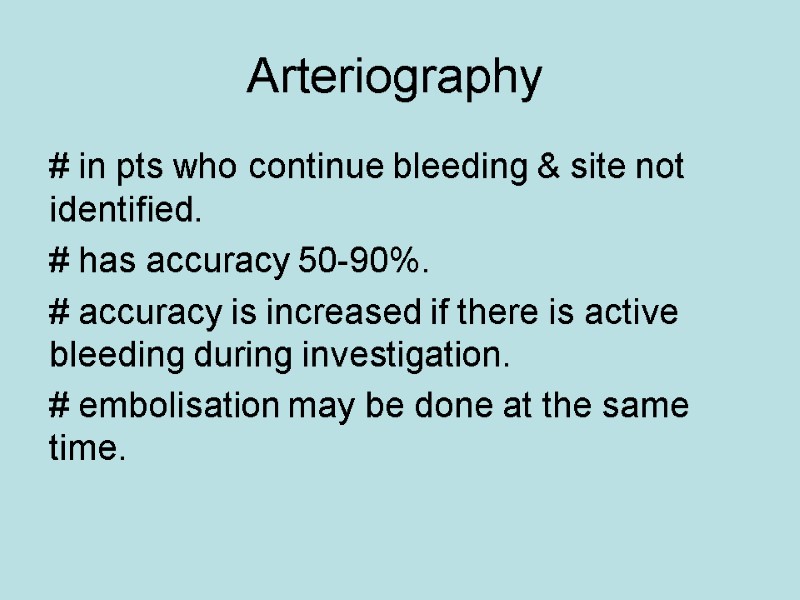 Arteriography

# in pts who continue bleeding & site not identified.

# has accuracy 50-90%.

# accuracy is increased if there is active bleeding during investigation.

# embolisation may be done at the same time.